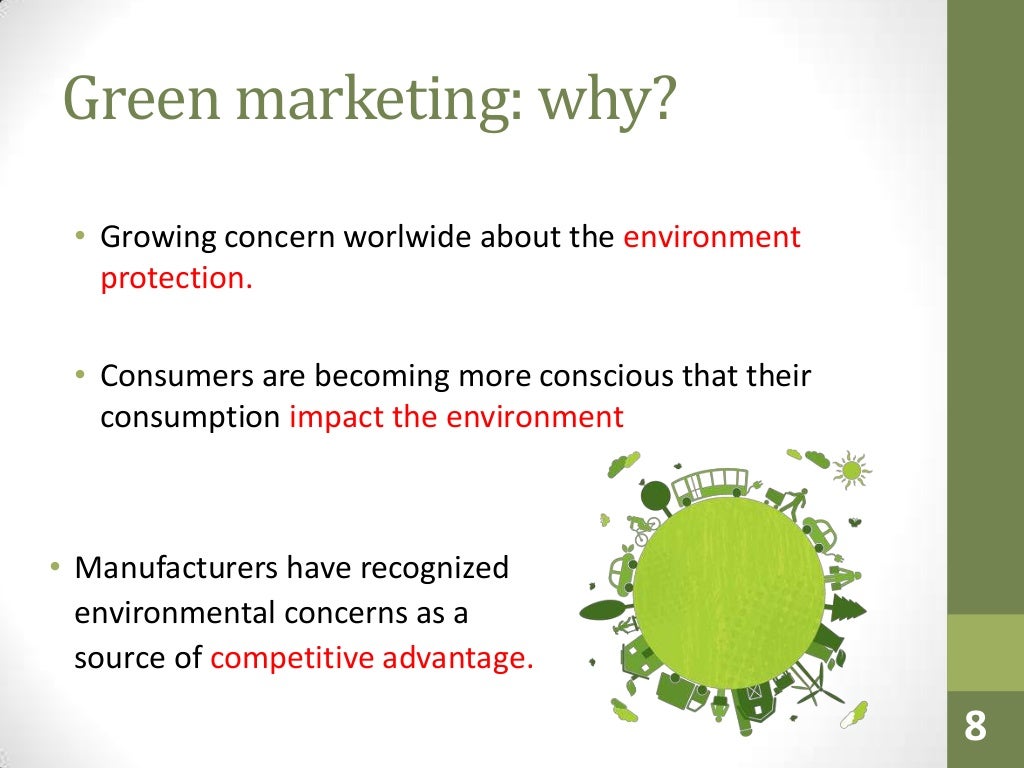 Green marketing: why?

• Growing concern worlwide about the environment protection.

• Consumers are becoming more conscious that their consumption impact the environment

• Manufacturers have recognized environmental concerns as a source of competitive advantage.

8